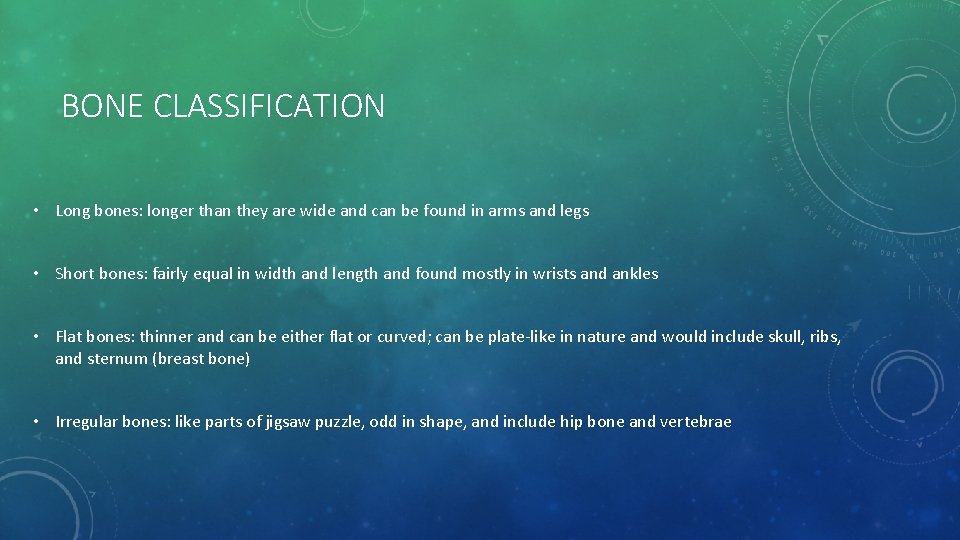 BONE CLASSIFICATION

• Long bones: longer than they are wide and can be found in arms and legs

• Short bones: fairly equal in width and length and found mostly in wrists and ankles

• Flat bones: thinner and can be either flat or curved; can be plate-like in nature and would include skull, ribs, and sternum (breast bone)

• Irregular bones: like parts of jigsaw puzzle, odd in shape, and include hip bone and vertebrae